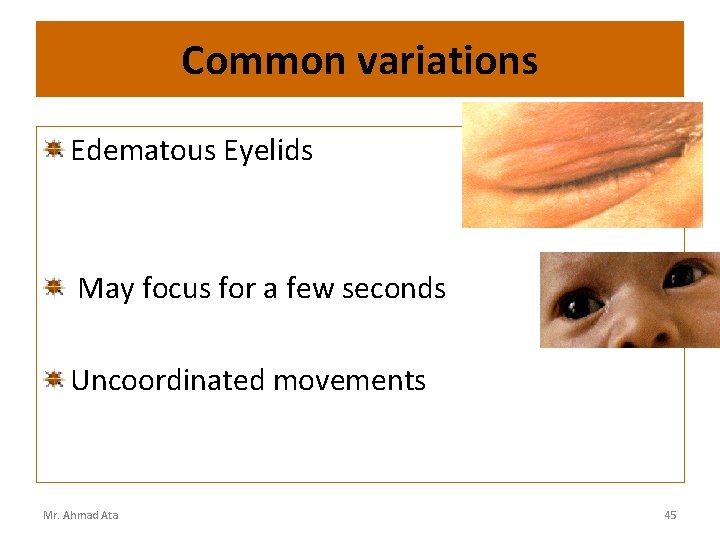 Common variations

Edematous Eyelids

May focus for a few seconds

Uncoordinated movements

Mr. Ahmad Ata

45